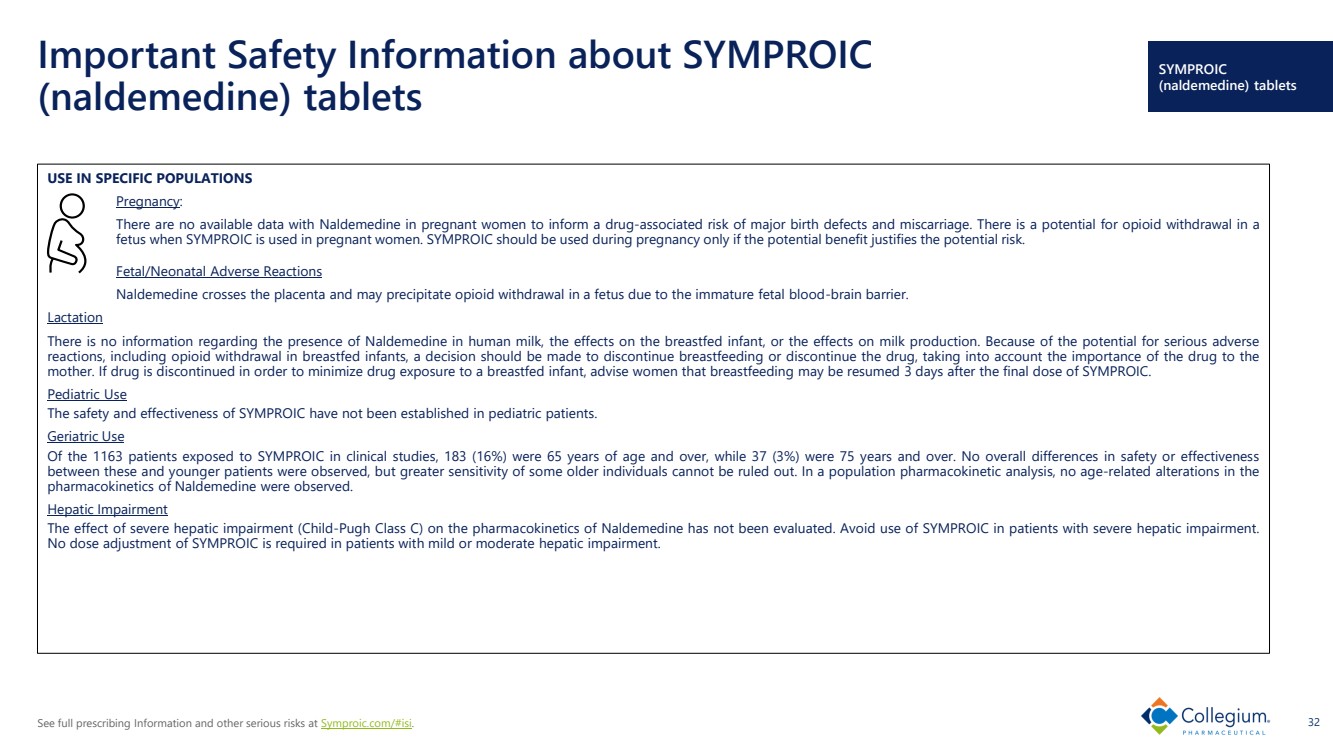 Important Safety Information about SYMPROIC (naldemedine) tablets

SYMPROIC (naldemedine) tablets

USE IN SPECIFIC POPULATIONS

Pregnancy:

There are no available data with Naldemedine in pregnant women to inform a drug-associated risk of major birth defects and miscarriage. There is a potential for opioid withdrawal in a fetus when SYMPROIC is used in pregnant women. SYMPROIC should be used during pregnancy only if the potential benefit justifies the potential risk.

Fetal/Neonatal Adverse Reactions

Naldemedine crosses the placenta and may precipitate opioid withdrawal in a fetus due to the immature fetal blood-brain barrier.

Lactation

There is no information regarding the presence of Naldemedine in human milk, the effects on the breastfed infant, or the effects on milk production. Because of the potential for serious adverse reactions, including opioid withdrawal in breastfed infants, a decision should be made to discontinue breastfeeding or discontinue the drug, taking into account the importance of the drug to the mother. If drug is discontinued in order to minimize drug exposure to a breastfed infant, advise women that breastfeeding may be resumed 3 days after the final dose of SYMPROIC.

Pediatric Use

The safety and effectiveness of SYMPROIC have not been established in pediatric patients.

Geriatric Use

Of the 1163 patients exposed to SYMPROIC in clinical studies, 183 (16%) were 65 years of age and over, while 37 (3%) were 75 years and over. No overall differences in safety or effectiveness between these and younger patients were observed, but greater sensitivity of some older individuals cannot be ruled out. In a population pharmacokinetic analysis, no age-related alterations in the pharmacokinetics of Naldemedine were observed.

Hepatic Impairment

The effect of severe hepatic impairment (Child-Pugh Class C) on the pharmacokinetics of Naldemedine has not been evaluated. Avoid use of SYMPROIC in patients with severe hepatic impairment. No dose adjustment of SYMPROIC is required in patients with mild or moderate hepatic impairment.

See full prescribing Information and other serious risks at Symproic.com/#isi.

Collegium. PHARMACEUTICAL

32